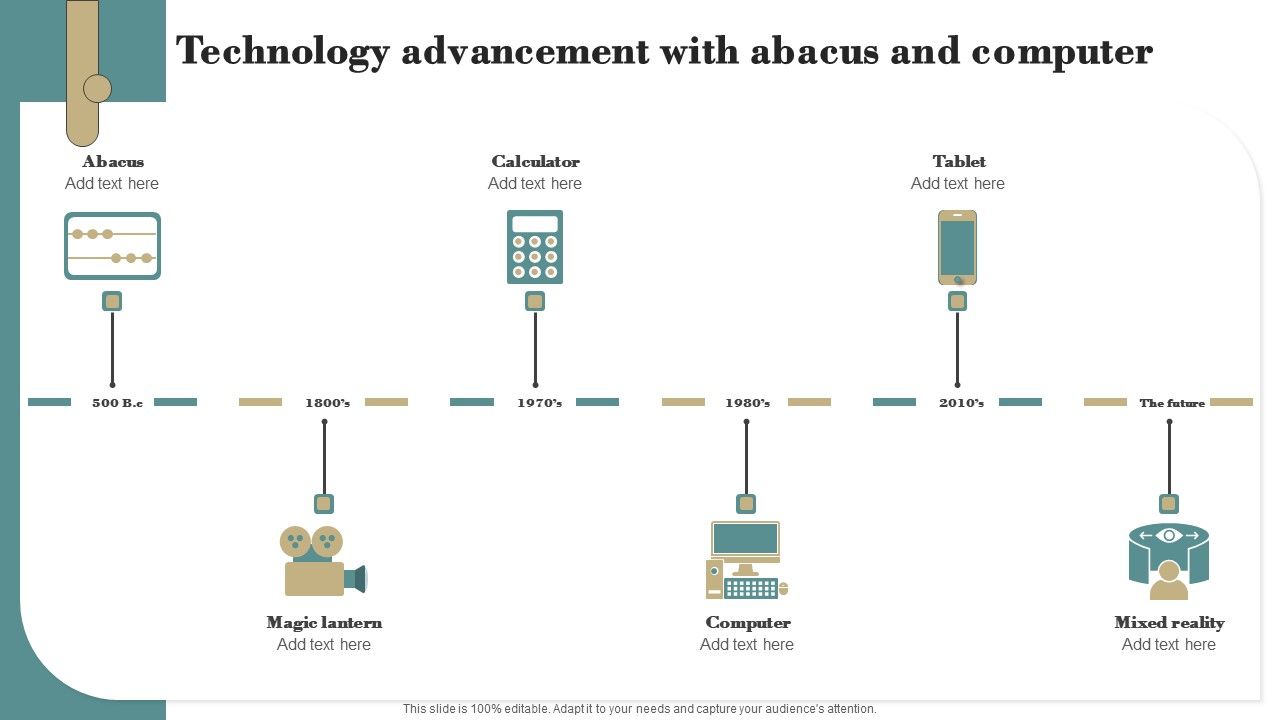 Technology advancement with abacus and computer

Abacus
Add text here

Calculator
Add text here

Tablet
Add text here

500 B.c

1800's

1970's

1980's

2010's

The future

Magic lantern
Add text here

Computer
Add text here

Mixed reality
Add text here

This slide is 100% editable. Adapt it to your needs and capture your audience's attention.